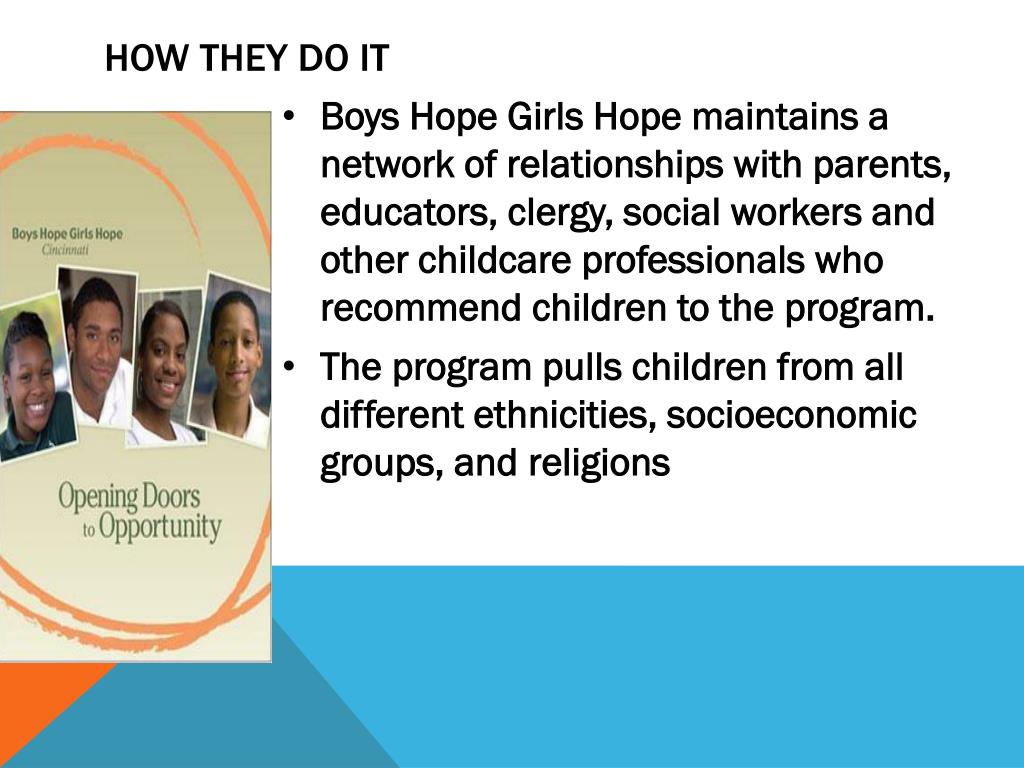 HOW THEY DO IT

Boys Hope Girls Hope
Cincinnati

Opening Doors to Opportunity

• Boys Hope Girls Hope maintains a network of relationships with parents, educators, clergy, social workers and other childcare professionals who recommend children to the program.
• The program pulls children from all different ethnicities, socioeconomic groups, and religions